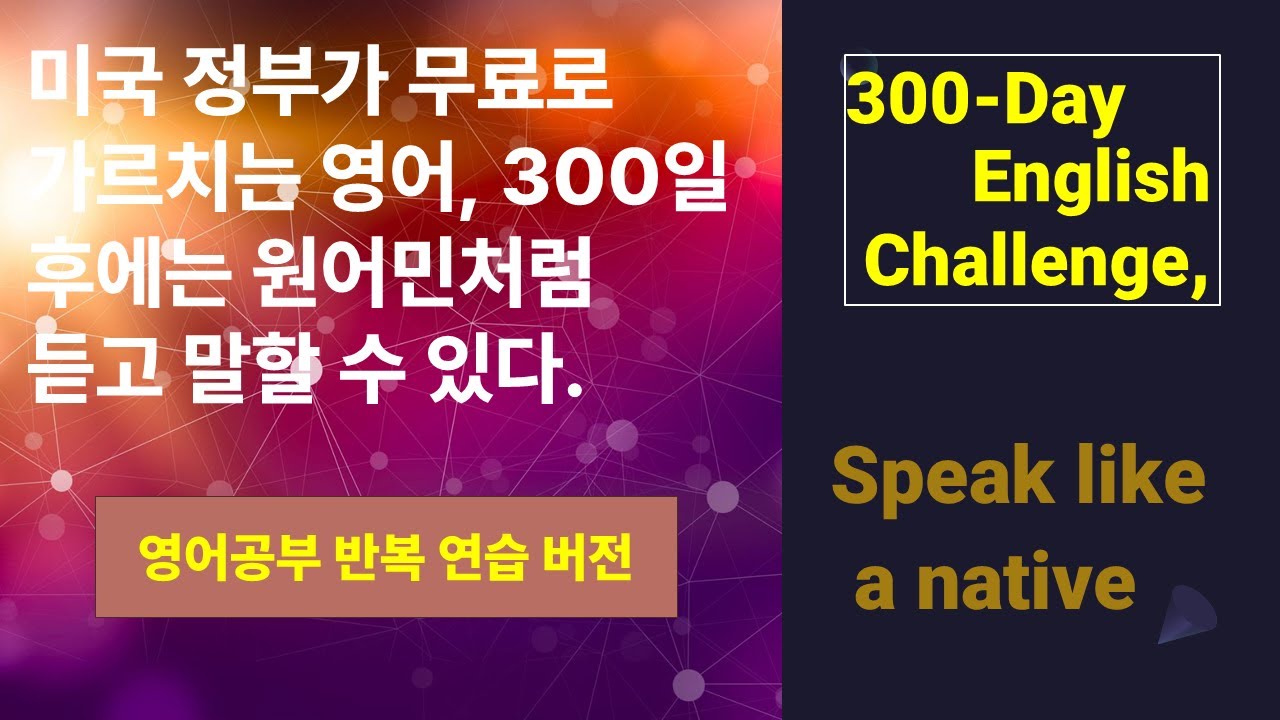 미국 정부가 무료로 가르치는 영어, 300일 후에는 원어민처럼 듣고 말할 수 있다.

영어공부 반복 연습 버전

300-Day English Challenge,

Speak like a native